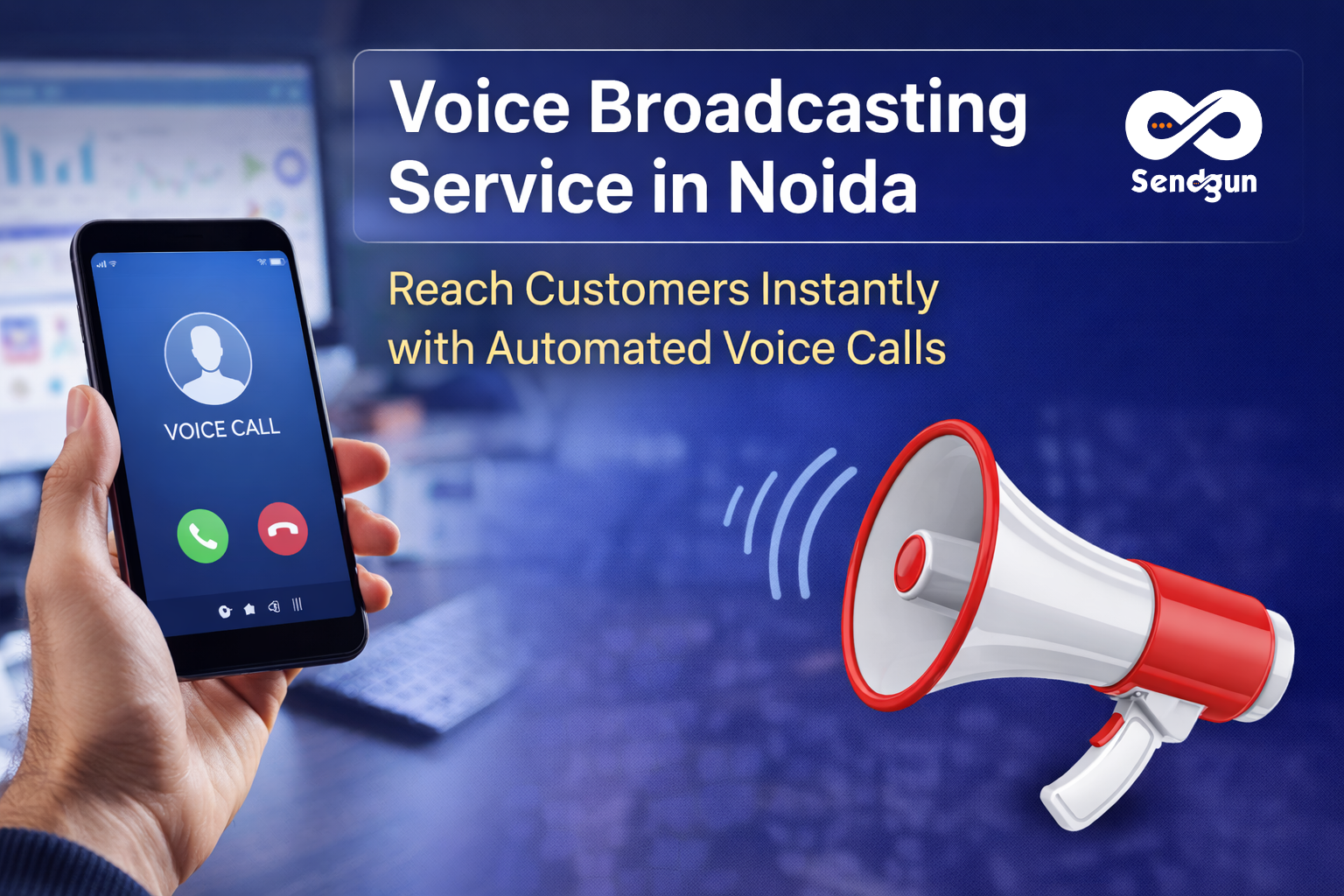 Voice Broadcasting Service in Noida

Sendgun

Reach Customers Instantly with Automated Voice Calls

VOICE CALL